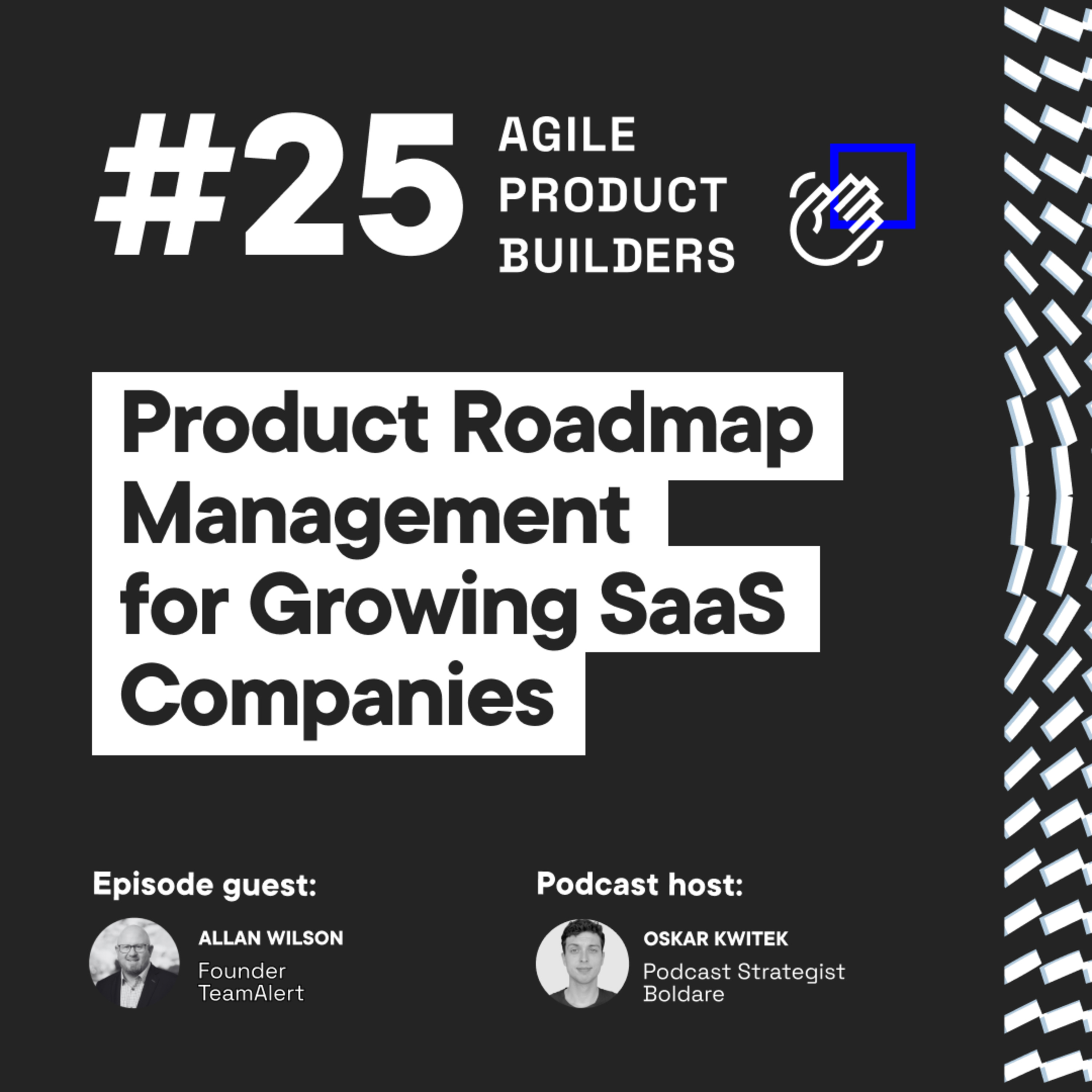 #25 AGILE PRODUCT BUILDERS

Product Roadmap Management for Growing SaaS Companies

Episode guest:

ALLAN WILSON
Founder
TeamAlert

Podcast host:

OSKAR KWITEK
Podcast Strategist
Boldare